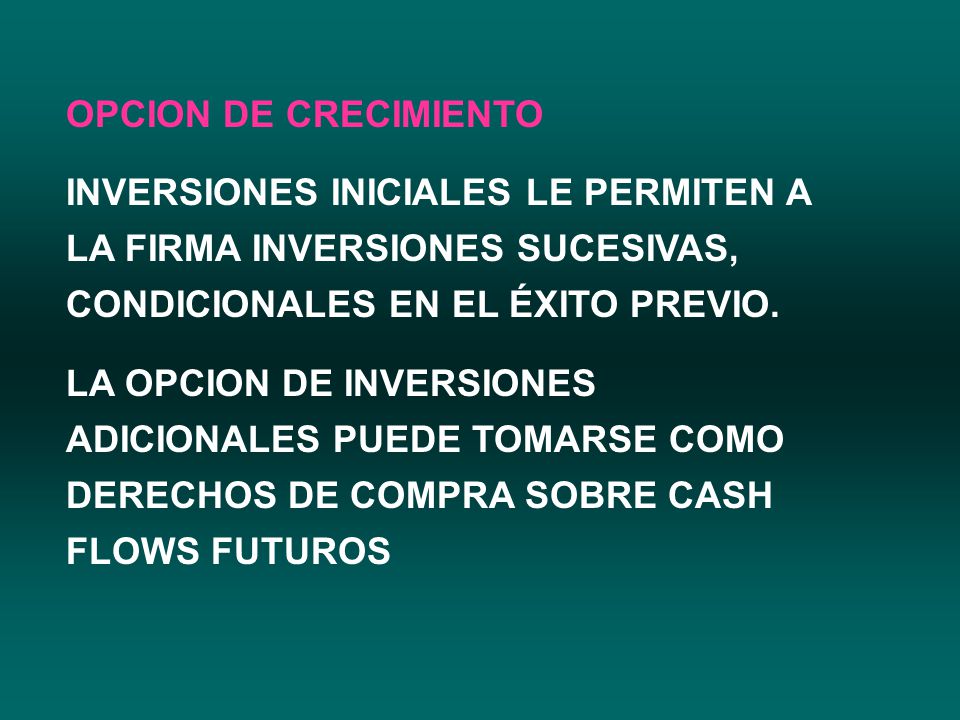 OPCION DE CRECIMIENTO

INVERSIONES INICIALES LE PERMITEN A LA FIRMA INVERSIONES SUCESIVAS, CONDICIONALES EN EL ÉXITO PREVIO.

LA OPCION DE INVERSIONES ADICIONALES PUEDE TOMARSE COMO DERECHOS DE COMPRA SOBRE CASH FLOWS FUTUROS